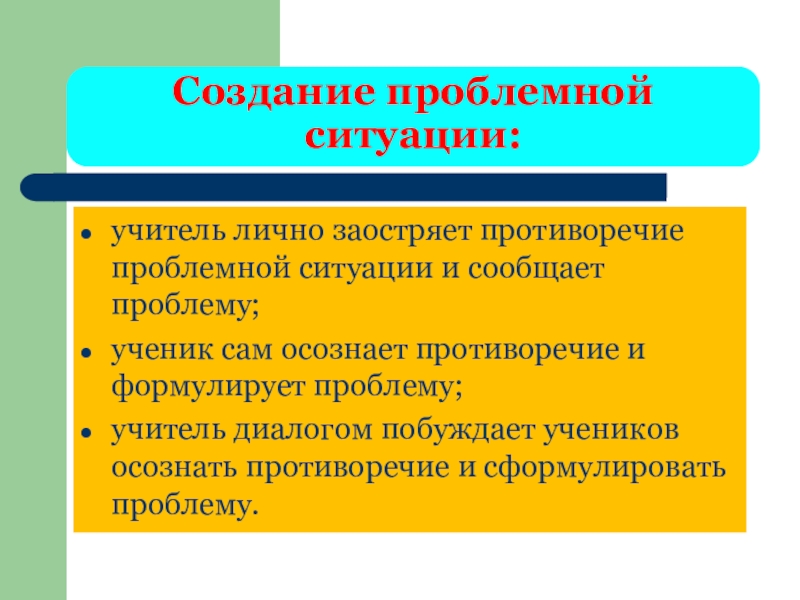 Создание проблемной ситуации:

- учитель лично заостряет противоречие проблемной ситуации и сообщает проблему;
- ученик сам осознает противоречие и формулирует проблему;
- учитель диалогом побуждает учеников осознать противоречие и сформулировать проблему.